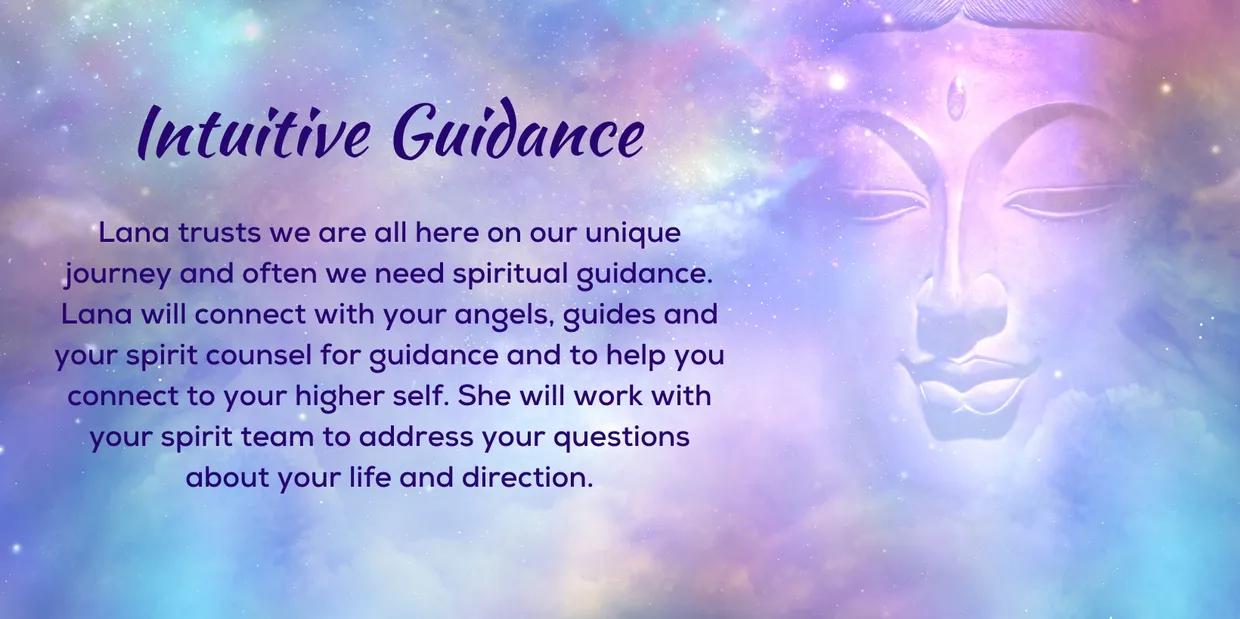 Intuitive Guidance

Lana trusts we are all here on our unique journey and often we need spiritual guidance. Lana will connect with your angels, guides and your spirit counsel for guidance and to help you connect to your higher self. She will work with your spirit team to address your questions about your life and direction.